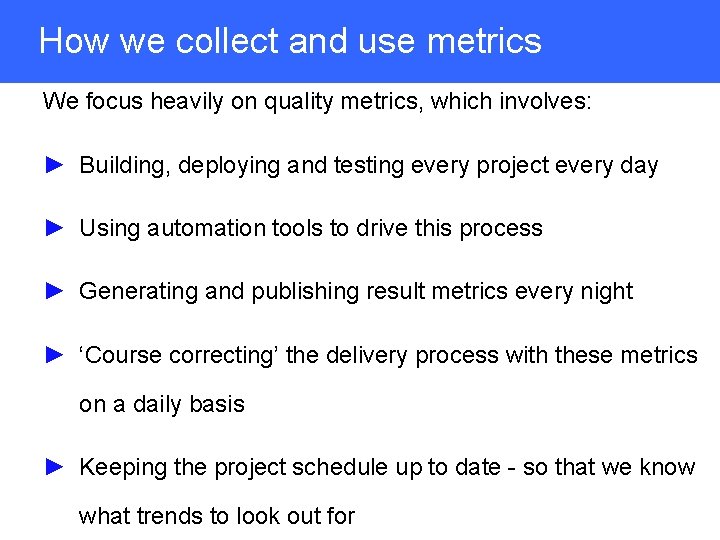 How we collect and use metrics

We focus heavily on quality metrics, which involves:

► Building, deploying and testing every project every day

► Using automation tools to drive this process

► Generating and publishing result metrics every night

► ‘Course correcting’ the delivery process with these metrics on a daily basis

► Keeping the project schedule up to date - so that we know what trends to look out for